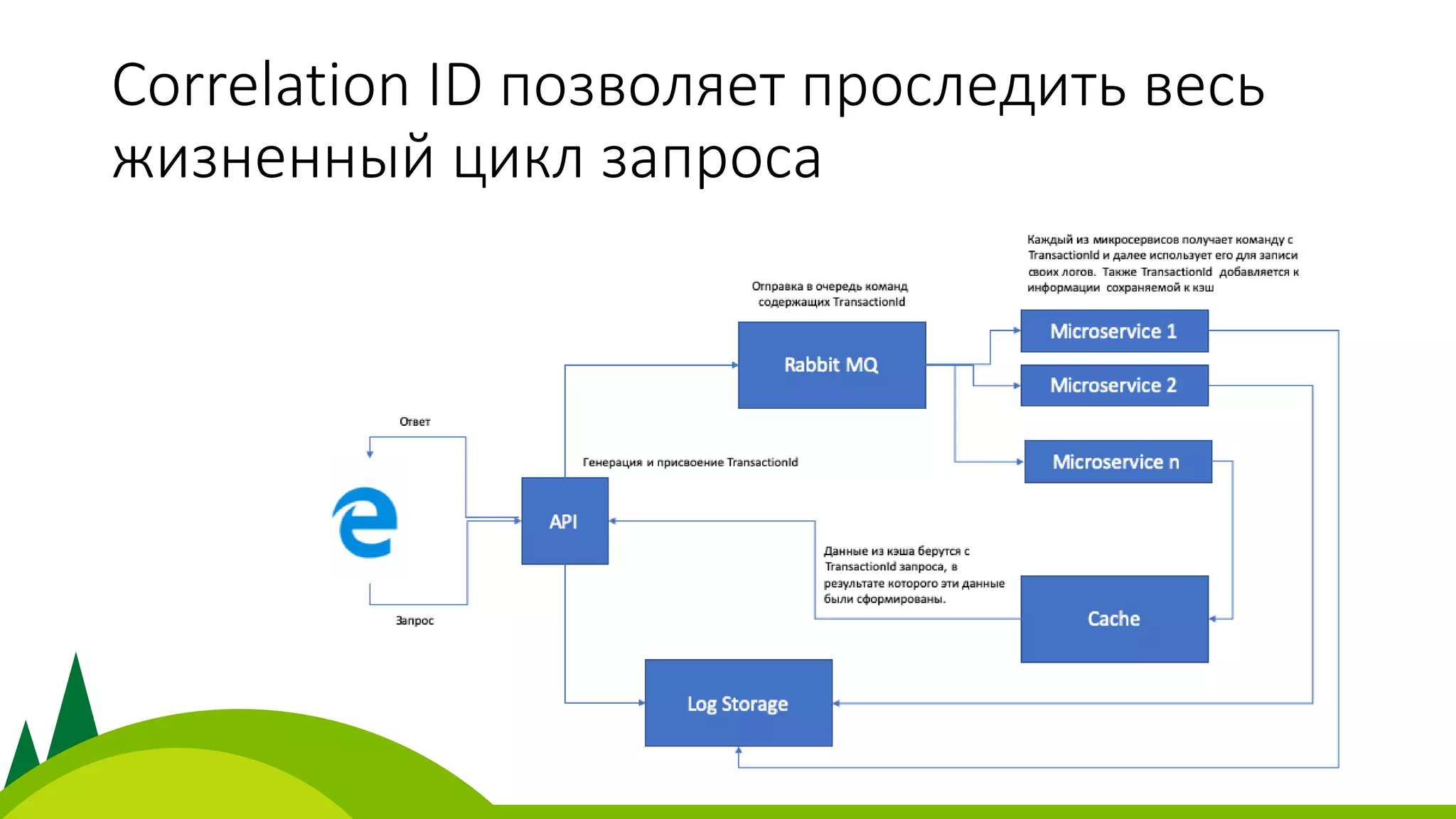 Correlation ID позволяет проследить весь жизненный цикл запроса

Каждый из микросервисов получает команду с TransactionId и далее использует его для записи своих логов. Также TransactionId добавляется к информации сохраняемой к кэш

Отправка в очередь команд содержащих TransactionId

Rabbit MQ

Microservice 1

Microservice 2

Microservice n

Ответ

Генерация и присвоение TransactionId

API

Данные из кэша берутся с TransactionId запроса, в результате которого эти данные были сформированы.

Cache

Запрос

Log Storage